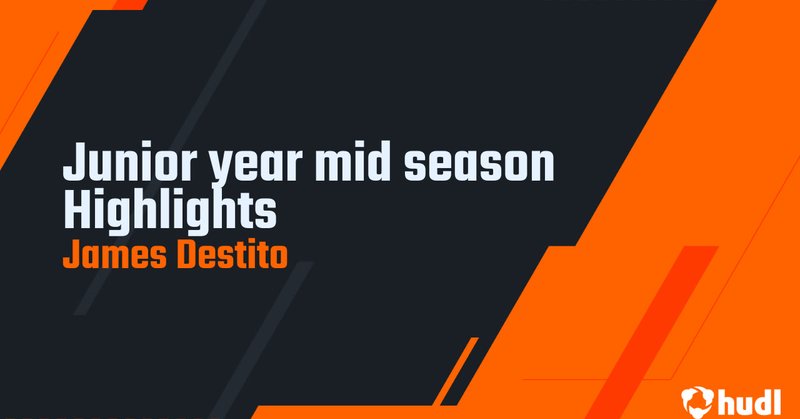 Junior year mid season Highlights
James Destito

hudl